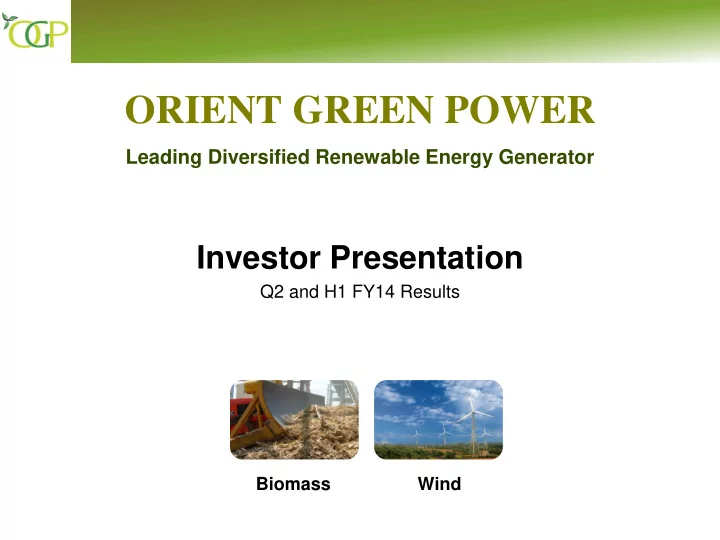 OGP

ORIENT GREEN POWER

Leading Diversified Renewable Energy Generator

Investor Presentation

Q2 and H1 FY14 Results

Biomass

Wind